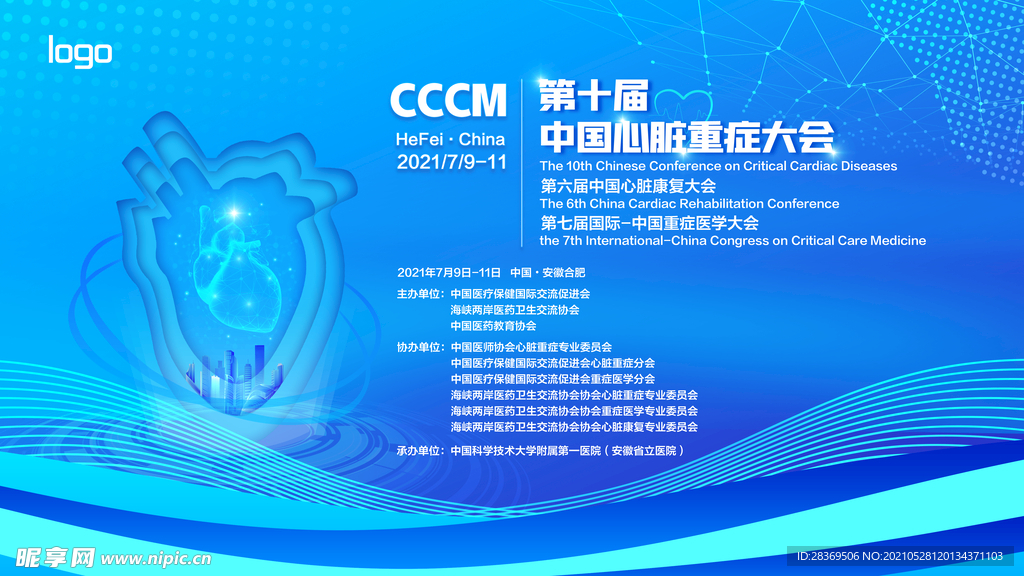 logo

CCCM
HeFei · China
2021/7/9-11

第十届
中国心脏重症大会
The 10th Chinese Conference on Critical Cardiac Diseases
第六届中国心脏康复大会
The 6th China Cardiac Rehabilitation Conference
第七届国际-中国重症医学大会
the 7th International-China Congress on Critical Care Medicine

2021年7月9日-11日 中国·安徽合肥

主办单位：中国医疗保健国际交流促进会
海峡两岸医药卫生交流协会
中国医药教育协会

协办单位：中国医师协会心脏重症专业委员会
中国医疗保健国际交流促进会心脏重症分会
中国医疗保健国际交流促进会重症医学分会
海峡两岸医药卫生交流协会协会心脏重症专业委员会
海峡两岸医药卫生交流协会协会重症医学专业委员会
海峡两岸医药卫生交流协会协会心脏康复专业委员会

承办单位：中国科学技术大学附属第一医院（安徽省立医院）

昵享网 www.nipic.cn
ID:28369506 NO:20210528120134371103